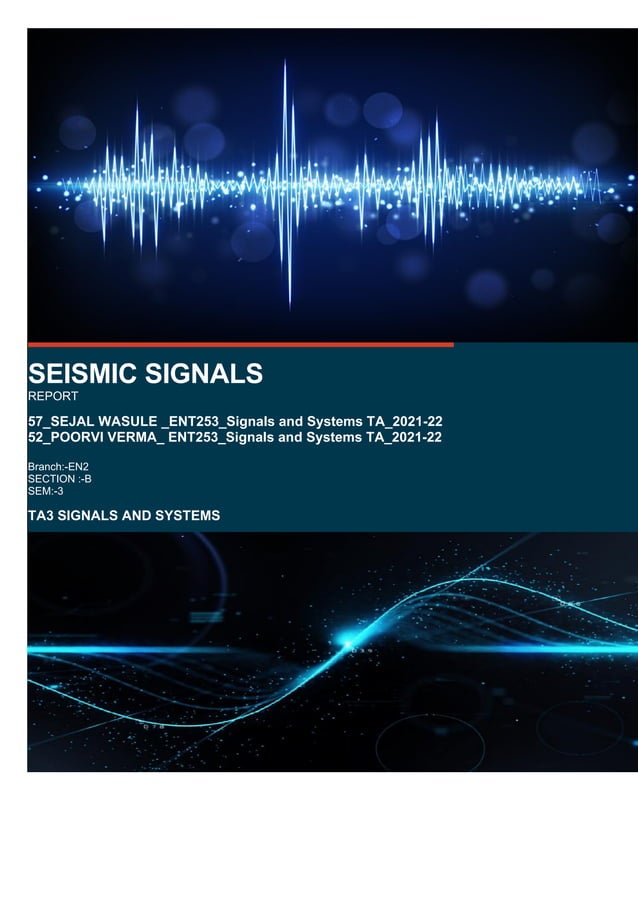 SEISMIC SIGNALS
REPORT

57_SEJAL WASULE _ENT253_Signals and Systems TA_2021-22
52_POORVI VERMA_ ENT253_Signals and Systems TA_2021-22

Branch:-EN2
SECTION :-B
SEM:-3

TA3 SIGNALS AND SYSTEMS